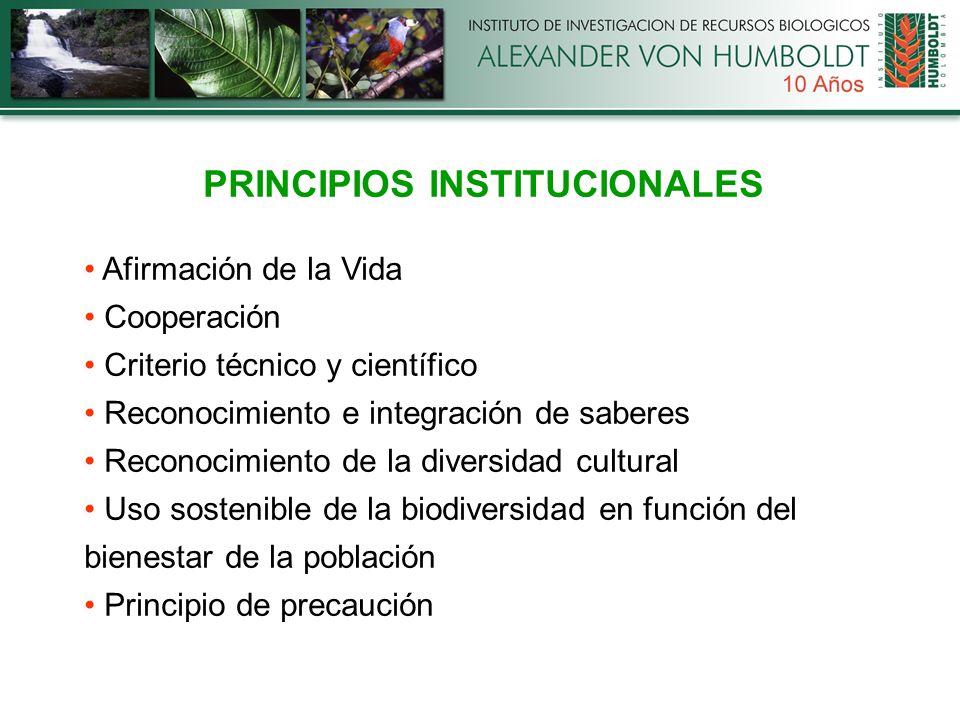 INSTITUTO DE INVESTIGACION DE RECURSOS BIOLOGICOS
ALEXANDER VON HUMBOLDT
10 Años

INSTITUTO
HUMBOLDT
COLOMBIA

PRINCIPIOS INSTITUCIONALES

• Afirmación de la Vida
• Cooperación
• Criterio técnico y científico
• Reconocimiento e integración de saberes
• Reconocimiento de la diversidad cultural
• Uso sostenible de la biodiversidad en función del bienestar de la población
• Principio de precaución